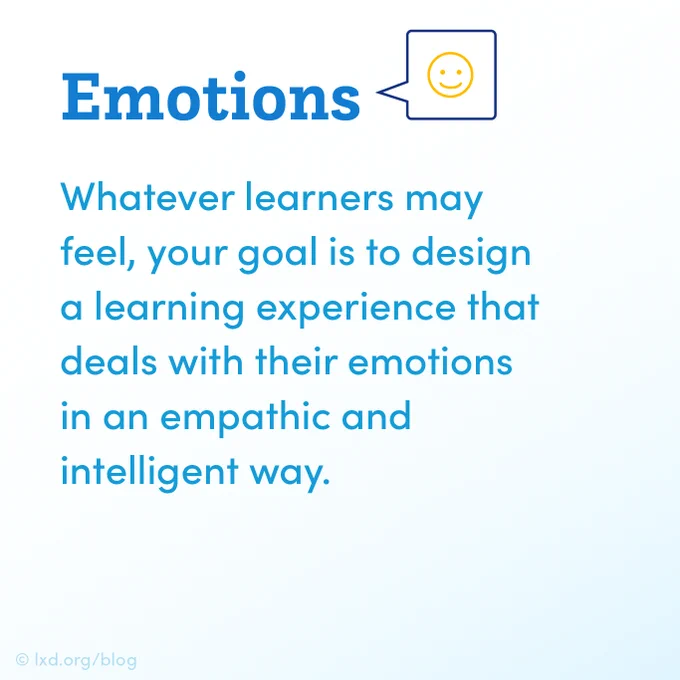 Emotions

Whatever learners may feel, your goal is to design a learning experience that deals with their emotions in an empathic and intelligent way.

© lxd.org/blog